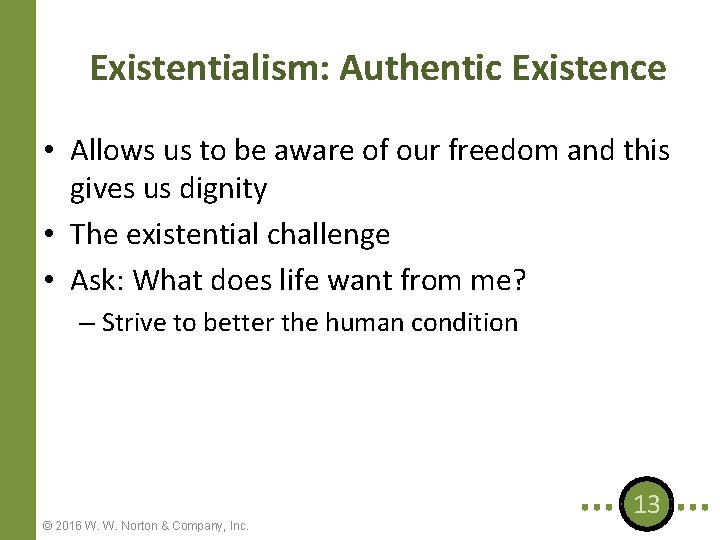 Existentialism: Authentic Existence

• Allows us to be aware of our freedom and this gives us dignity
• The existential challenge
• Ask: What does life want from me?
– Strive to better the human condition

© 2016 W. W. Norton & Company, Inc.

13